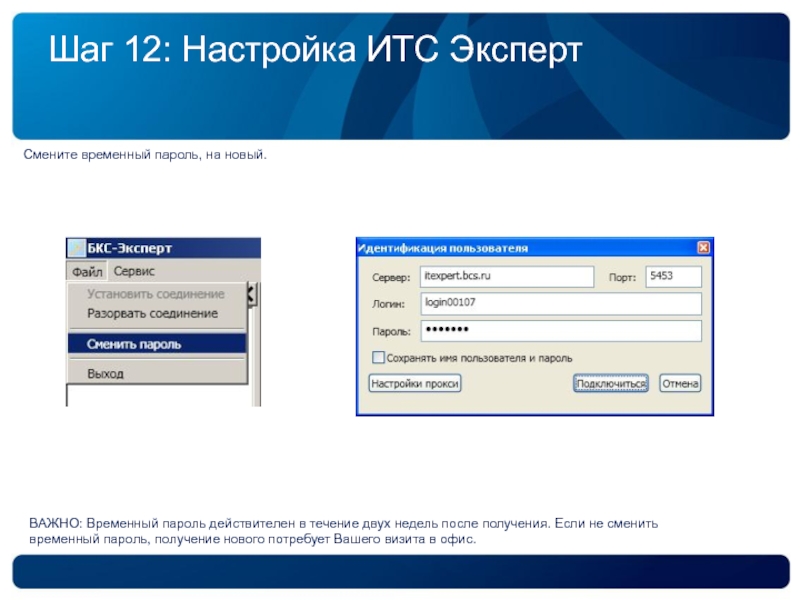 Шаг 12: Настройка ИТС Эксперт

Смените временный пароль, на новый.

БКС-Эксперт
Файл Сервис
Установить соединение
Разорвать соединение
Сменить пароль
Выход

Идентификация пользователя
Сервер: itexpert.bcs.ru
Порт: 5453
Логин: login00107
Пароль: •••••••
Сохранять имя пользователя и пароль
Настройки прокси
Подключиться
Отмена

ВАЖНО: Временный пароль действителен в течение двух недель после получения. Если не сменить временный пароль, получение нового потребует Вашего визита в офис.